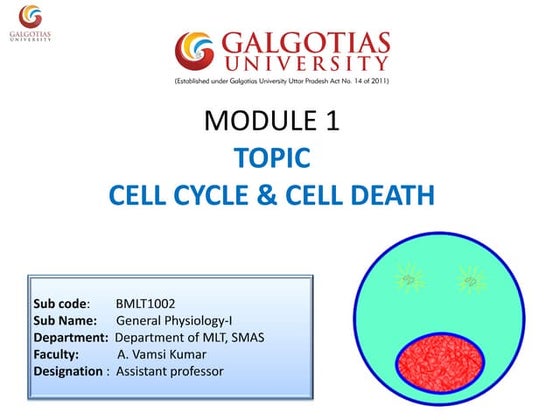 GALGOTIAS UNIVERSITY

GALGOTIAS UNIVERSITY
(Established under Galgotias University Uttar Pradesh Act No. 14 of 2011)

MODULE 1
TOPIC
CELL CYCLE & CELL DEATH

Sub code: BMLT1002
Sub Name: General Physiology-I
Department: Department of MLT, SMAS
Faculty: A. Vamsi Kumar
Designation : Assistant professor